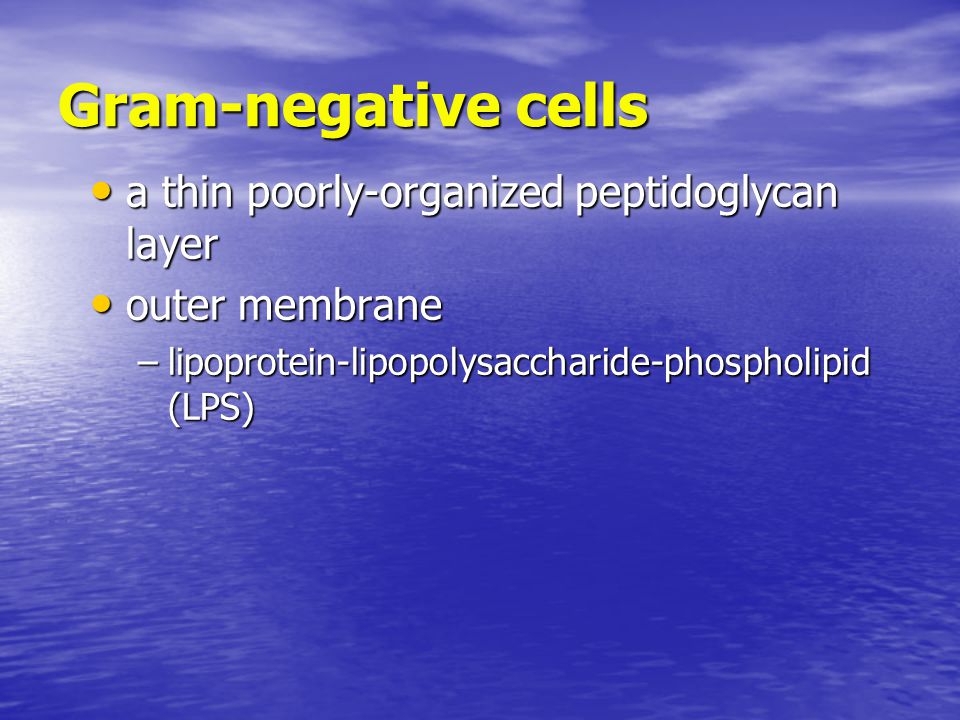 Gram-negative cells

• a thin poorly-organized peptidoglycan layer
• outer membrane
– lipoprotein-lipopolysaccharide-phospholipid (LPS)